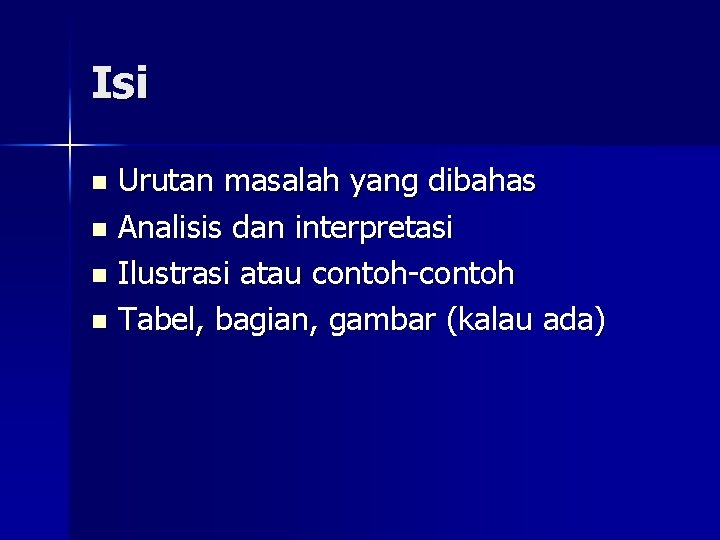 Isi

- Urutan masalah yang dibahas
- Analisis dan interpretasi
- Ilustrasi atau contoh-contoh
- Tabel, bagian, gambar (kalau ada)